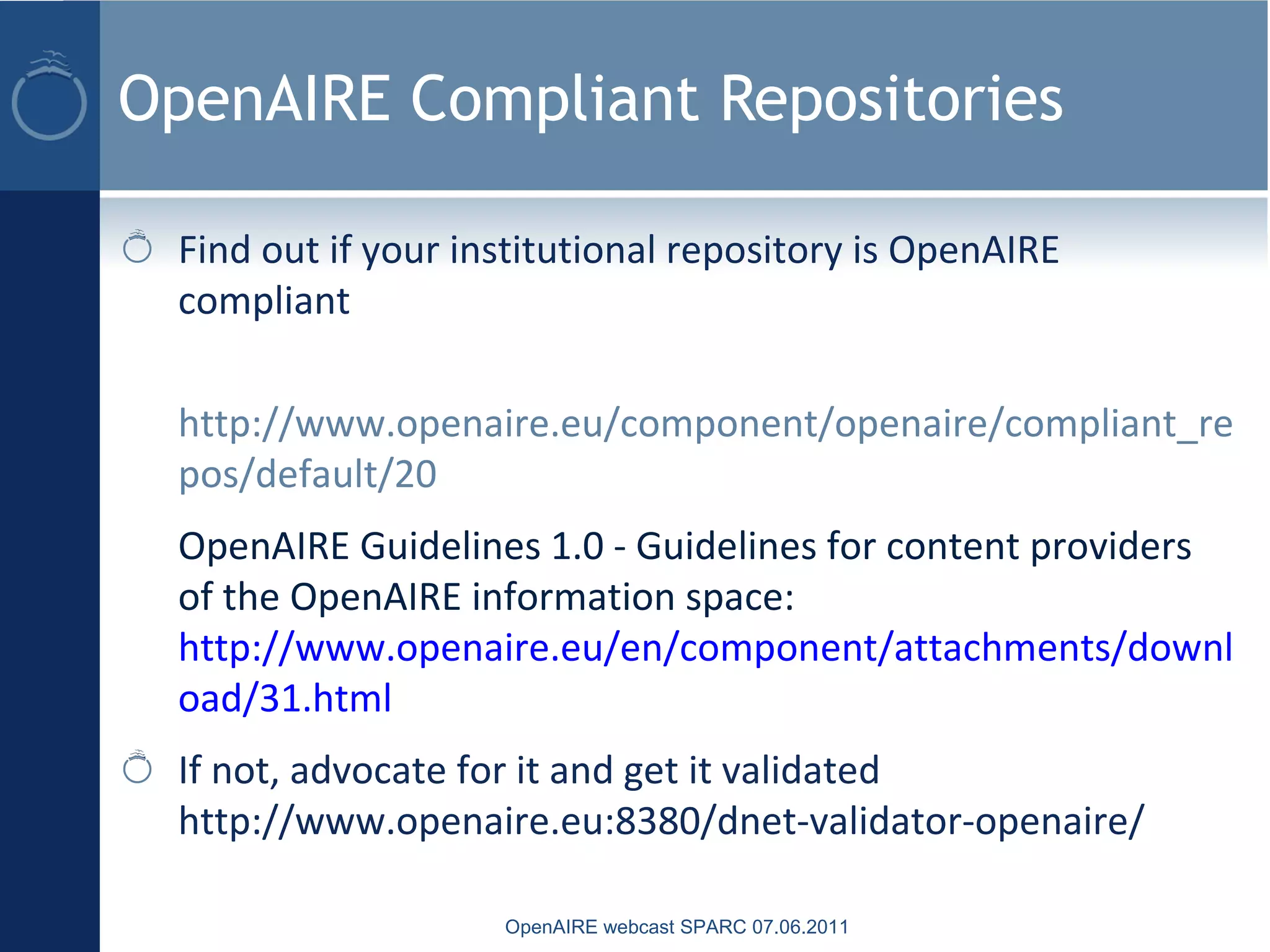 OpenAIRE Compliant Repositories

Find out if your institutional repository is OpenAIRE compliant

http://www.openaire.eu/component/openaire/compliant_repos/default/20

OpenAIRE Guidelines 1.0 - Guidelines for content providers of the OpenAIRE information space: http://www.openaire.eu/en/component/attachments/download/31.html

If not, advocate for it and get it validated http://www.openaire.eu:8380/dnet-validator-openaire/

OpenAIRE webcast SPARC 07.06.2011